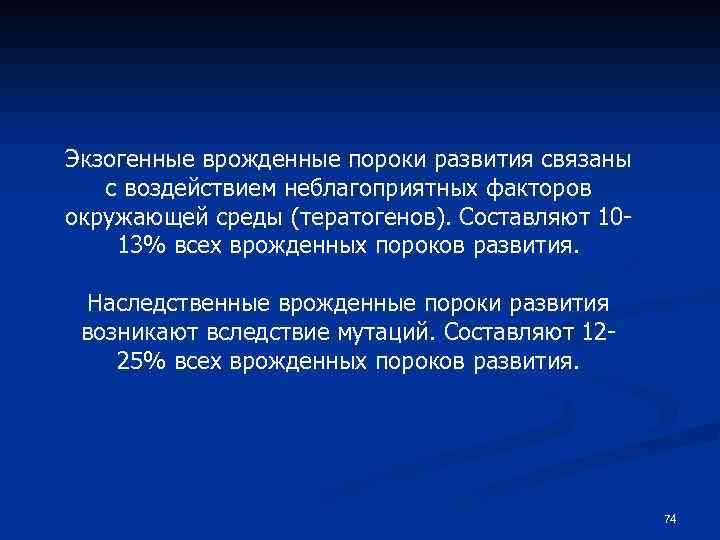 Экзогенные врожденные пороки развития связаны с воздействием неблагоприятных факторов окружающей среды (тератогенов). Составляют 10-13% всех врожденных пороков развития.

Наследственные врожденные пороки развития возникают вследствие мутаций. Составляют 12-25% всех врожденных пороков развития.

74